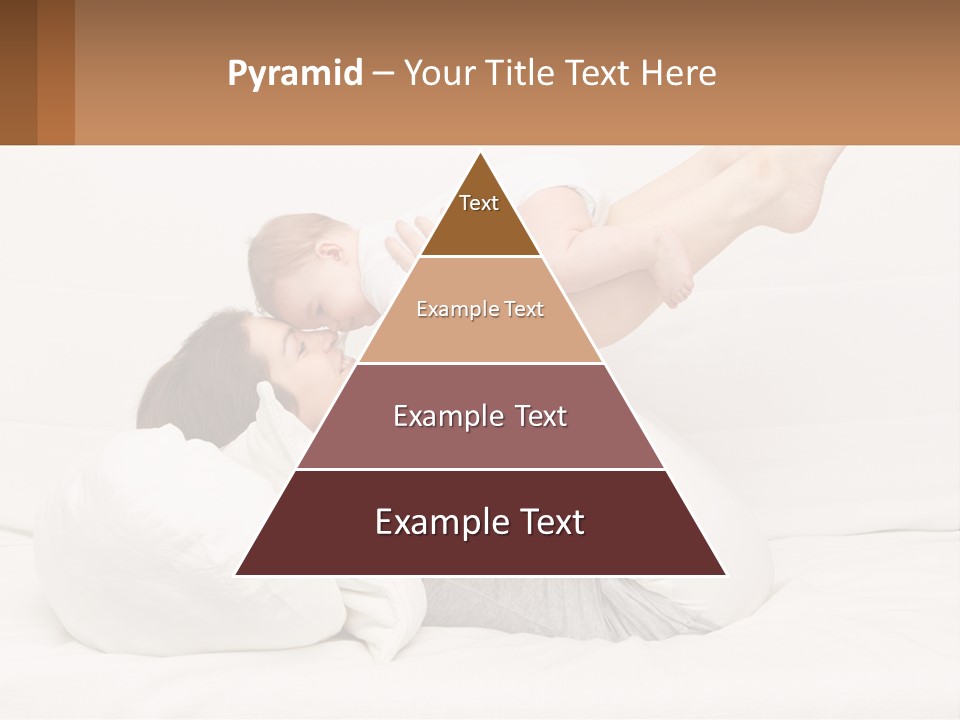 Pyramid – Your Title Text Here

Text

Example Text

Example Text

Example Text